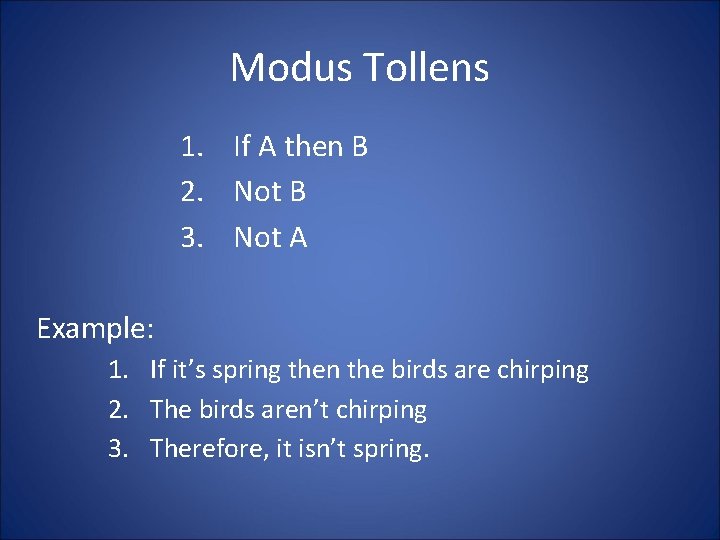 Modus Tollens

1. If A then B
2. Not B
3. Not A

Example:

1. If it’s spring then the birds are chirping
2. The birds aren’t chirping
3. Therefore, it isn’t spring.